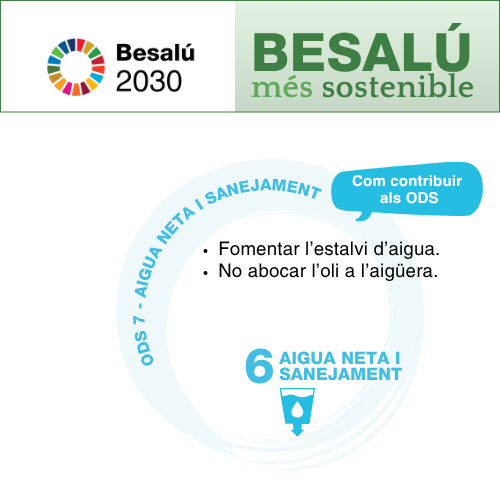 Besalú 2030

BESALÚ
més sostenible

ODS 7 - AIGUA NETA I SANEJAMENT

Com contribuir als ODS

• Fomentar l'estalvi d'aigua.
• No abocar l'oli a l'aigüera.

6 AIGUA NETA I SANEJAMENT